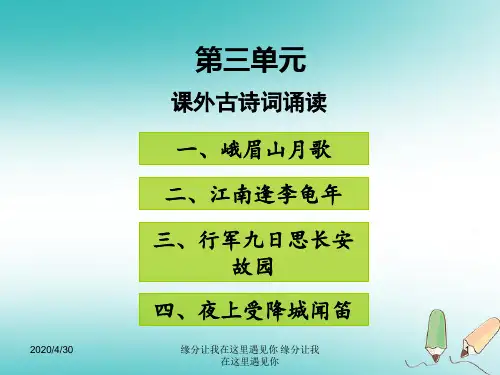 第三单元

课外古诗词诵读

一、峨眉山月歌

二、江南逢李龟年

三、行军九日思长安故园

四、夜上受降城闻笛

2020/4/30

缘分让我在这里遇见你 缘分让我在这里遇见你